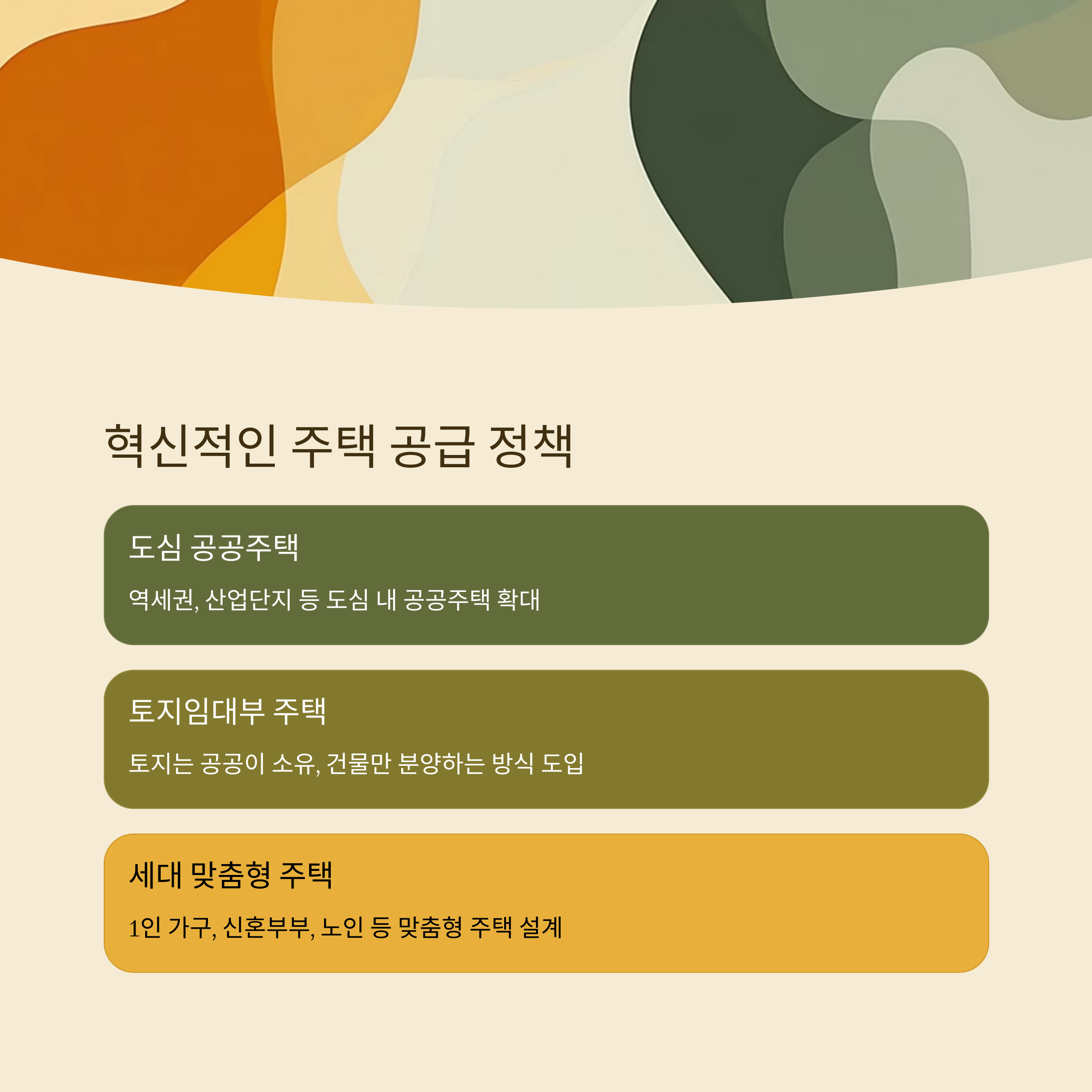 혁신적인 주택 공급 정책

도심 공공주택

역세권, 산업단지 등 도심 내 공공주택 확대

토지임대부 주택

토지는 공공이 소유, 건물만 분양하는 방식 도입

세대 맞춤형 주택

1인 가구, 신혼부부, 노인 등 맞춤형 주택 설계